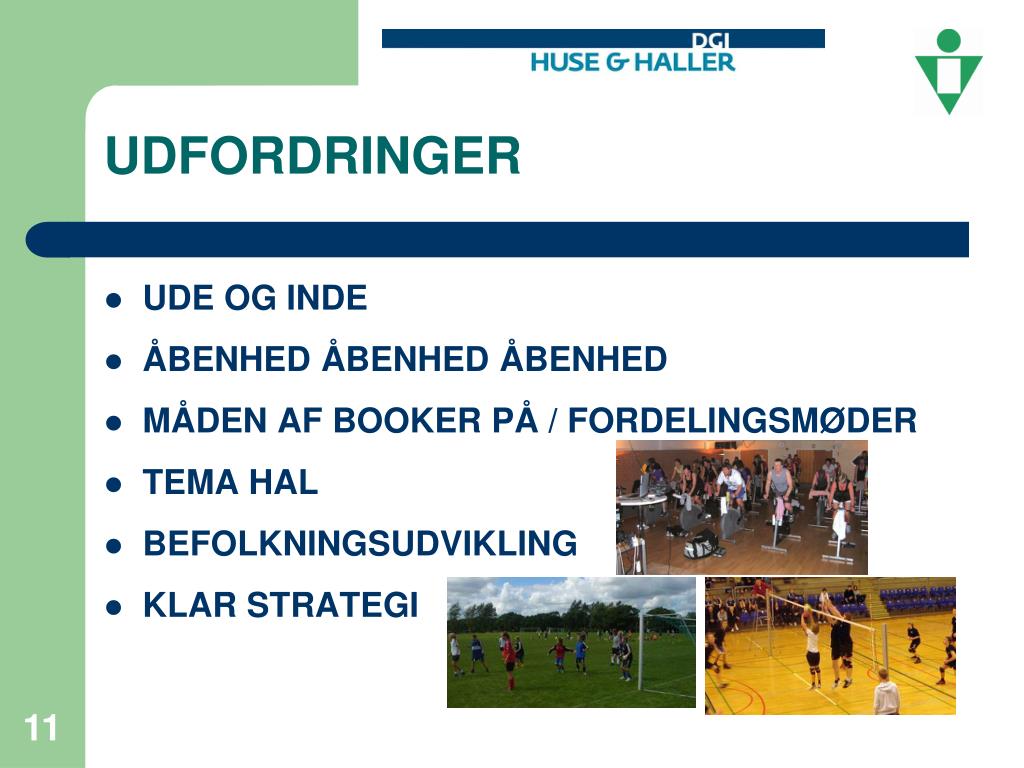 DGI
HUSE & HALLER

UDFORDRINGER

- UDE OG INDE
- ÅBENHED ÅBENHED ÅBENHED
- MÅDEN AF BOOKER PÅ / FORDELINGSMØDER
- TEMA HAL
- BEFOLKNINGSUDVIKLING
- KLAR STRATEGI

11